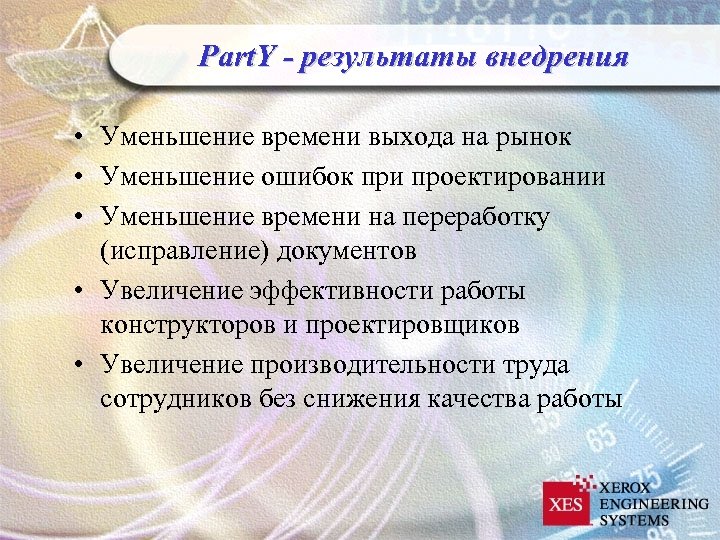 PartY - результаты внедрения

• Уменьшение времени выхода на рынок
• Уменьшение ошибок при проектировании
• Уменьшение времени на переработку (исправление) документов
• Увеличение эффективности работы конструкторов и проектировщиков
• Увеличение производительности труда сотрудников без снижения качества работы

XES XEROX ENGINEERING SYSTEMS